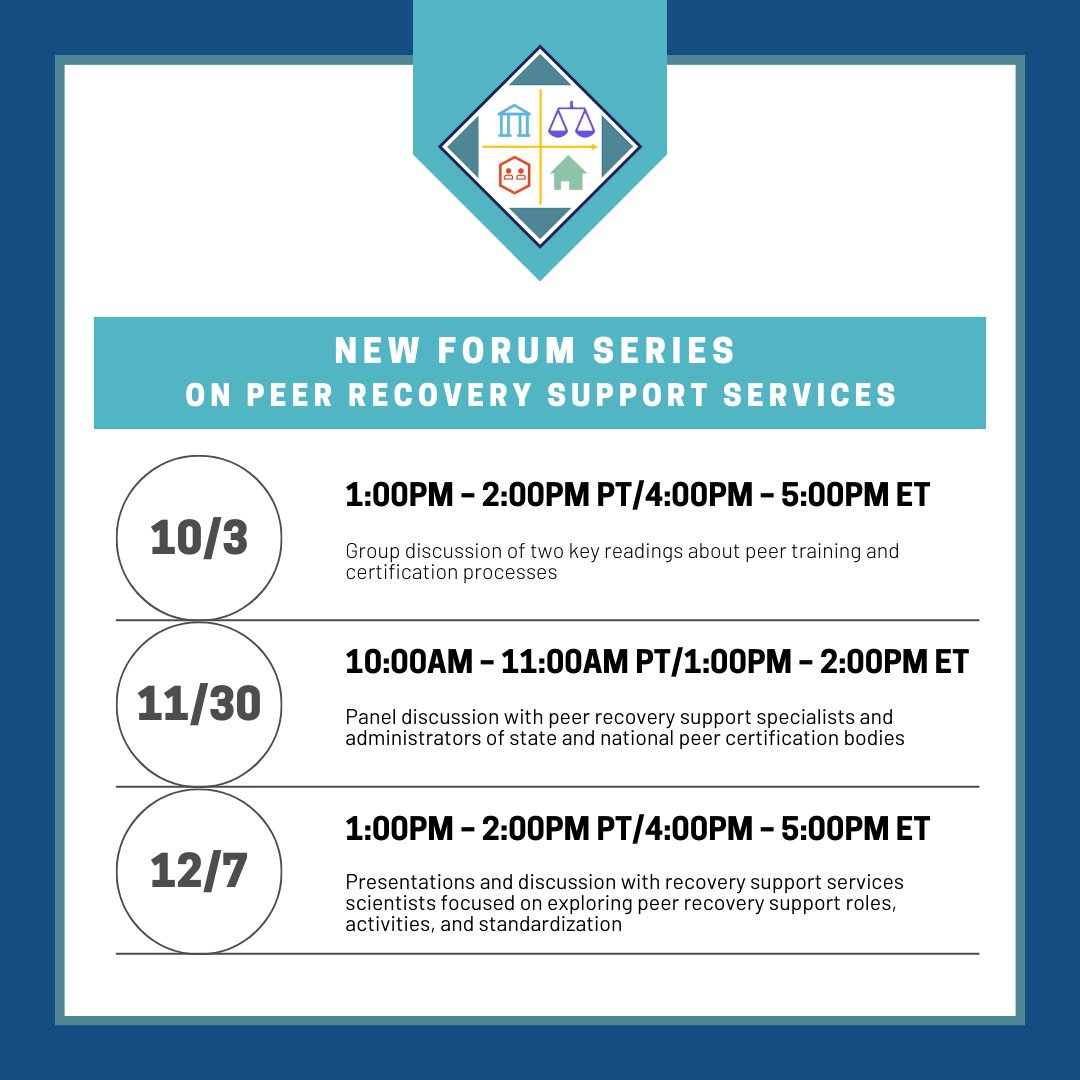 NEW FORUM SERIES
ON PEER RECOVERY SUPPORT SERVICES

10/3

1:00PM – 2:00PM PT/4:00PM – 5:00PM ET

Group discussion of two key readings about peer training and certification processes

11/30

10:00AM – 11:00AM PT/1:00PM – 2:00PM ET

Panel discussion with peer recovery support specialists and administrators of state and national peer certification bodies

12/7

1:00PM – 2:00PM PT/4:00PM – 5:00PM ET

Presentations and discussion with recovery support services scientists focused on exploring peer recovery support roles, activities, and standardization